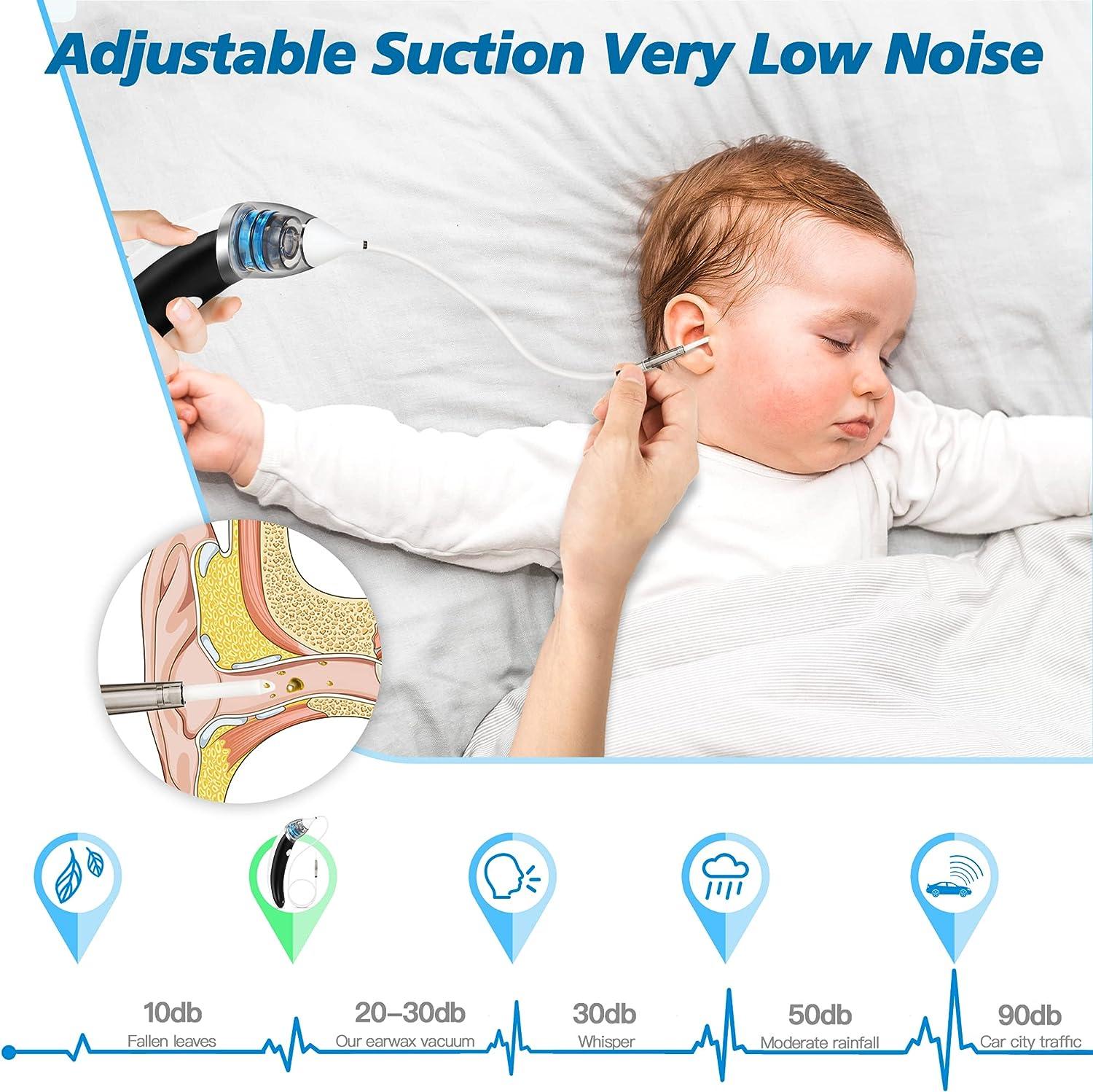 Adjustable Suction Very Low Noise

10db
Fallen leaves

20–30db
Our earwax vacuum

30db
Whisper

50db
Moderate rainfall

90db
Car city traffic